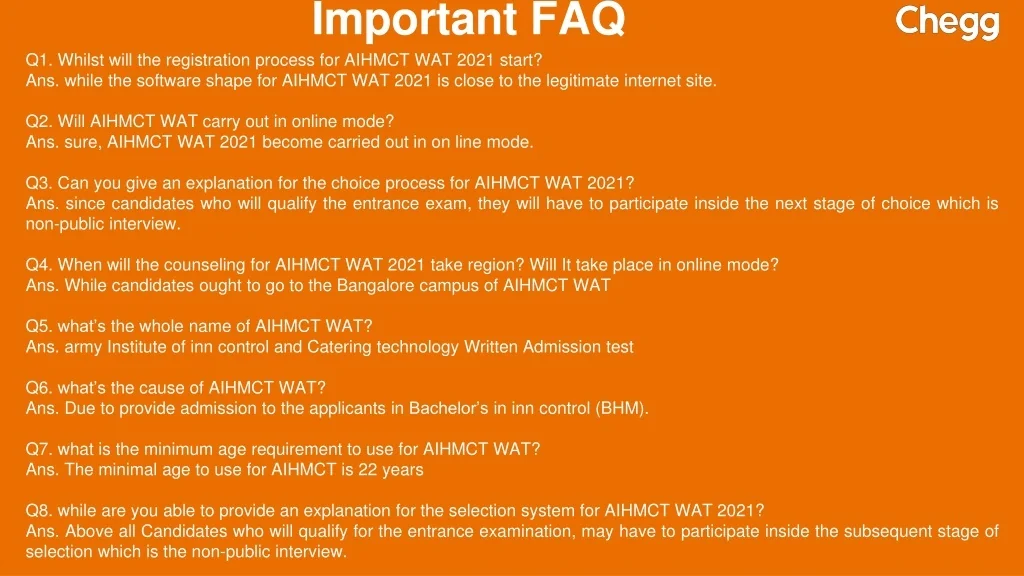 Important FAQ

Chegg

Q1. Whilst will the registration process for AIHMCT WAT 2021 start?
Ans. while the software shape for AIHMCT WAT 2021 is close to the legitimate internet site.

Q2. Will AIHMCT WAT carry out in online mode?
Ans. sure, AIHMCT WAT 2021 become carried out in on line mode.

Q3. Can you give an explanation for the choice process for AIHMCT WAT 2021?
Ans. since candidates who will qualify the entrance exam, they will have to participate inside the next stage of choice which is non-public interview.

Q4. When will the counseling for AIHMCT WAT 2021 take region? Will It take place in online mode?
Ans. While candidates ought to go to the Bangalore campus of AIHMCT WAT

Q5. what's the whole name of AIHMCT WAT?
Ans. army Institute of inn control and Catering technology Written Admission test

Q6. what's the cause of AIHMCT WAT?
Ans. Due to provide admission to the applicants in Bachelor's in inn control (BHM).

Q7. what is the minimum age requirement to use for AIHMCT WAT?
Ans. The minimal age to use for AIHMCT is 22 years

Q8. while are you able to provide an explanation for the selection system for AIHMCT WAT 2021?
Ans. Above all Candidates who will qualify for the entrance examination, may have to participate inside the subsequent stage of selection which is the non-public interview.